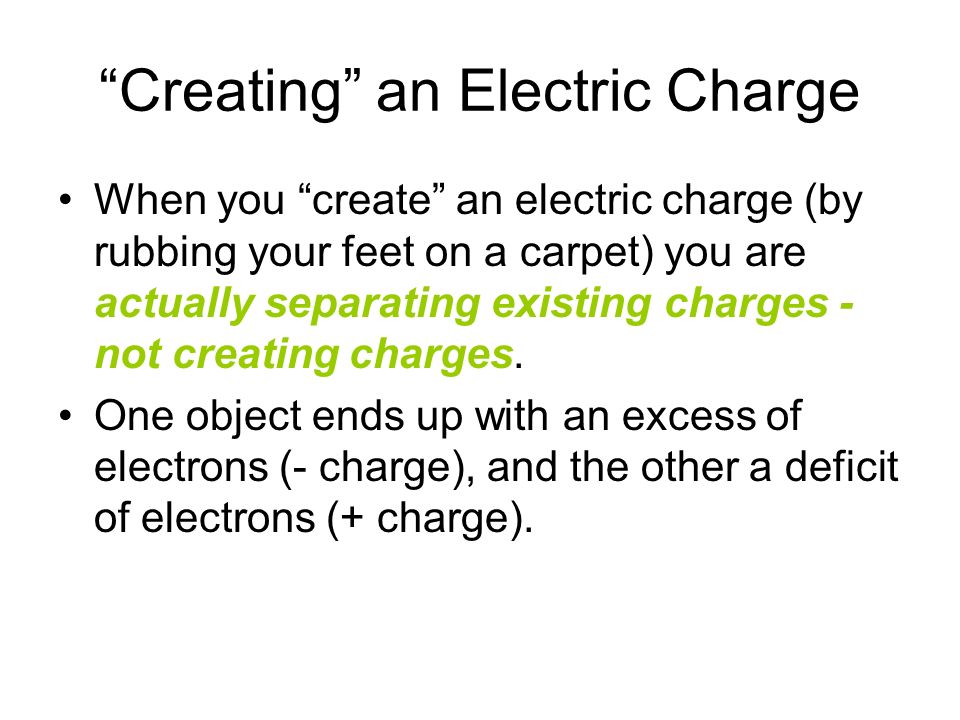 “Creating” an Electric Charge

• When you “create” an electric charge (by rubbing your feet on a carpet) you are actually separating existing charges - not creating charges.

• One object ends up with an excess of electrons (- charge), and the other a deficit of electrons (+ charge).